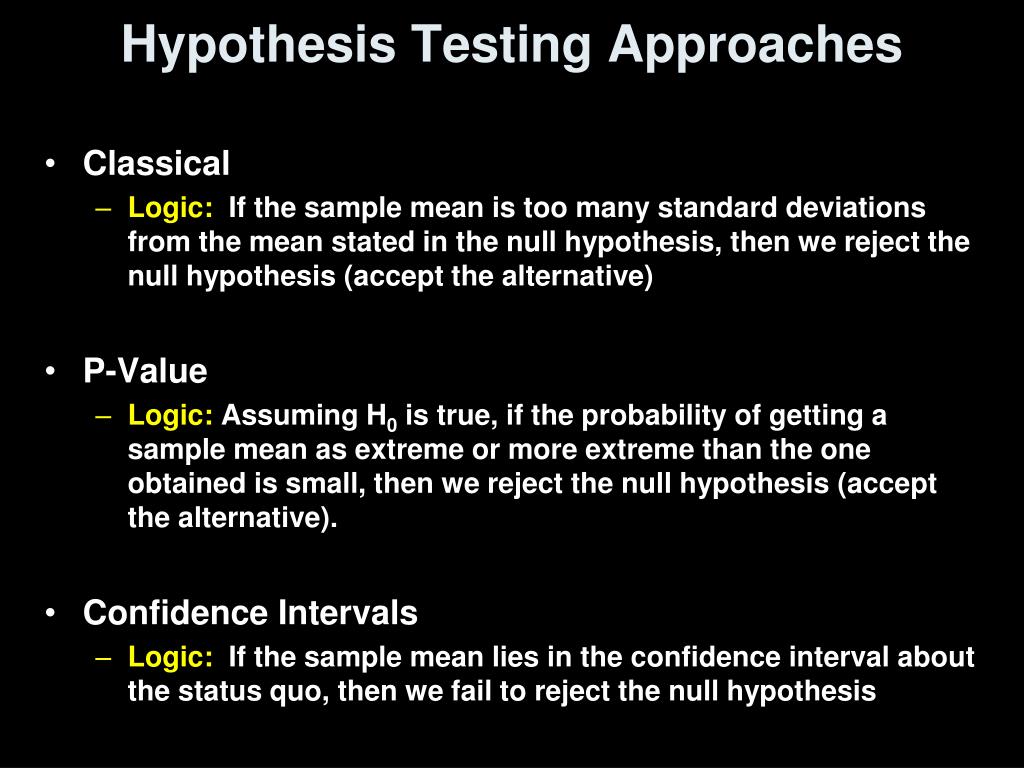 Hypothesis Testing Approaches

• Classical
– Logic: If the sample mean is too many standard deviations from the mean stated in the null hypothesis, then we reject the null hypothesis (accept the alternative)

• P-Value
– Logic: Assuming $H_0$ is true, if the probability of getting a sample mean as extreme or more extreme than the one obtained is small, then we reject the null hypothesis (accept the alternative).

• Confidence Intervals
– Logic: If the sample mean lies in the confidence interval about the status quo, then we fail to reject the null hypothesis